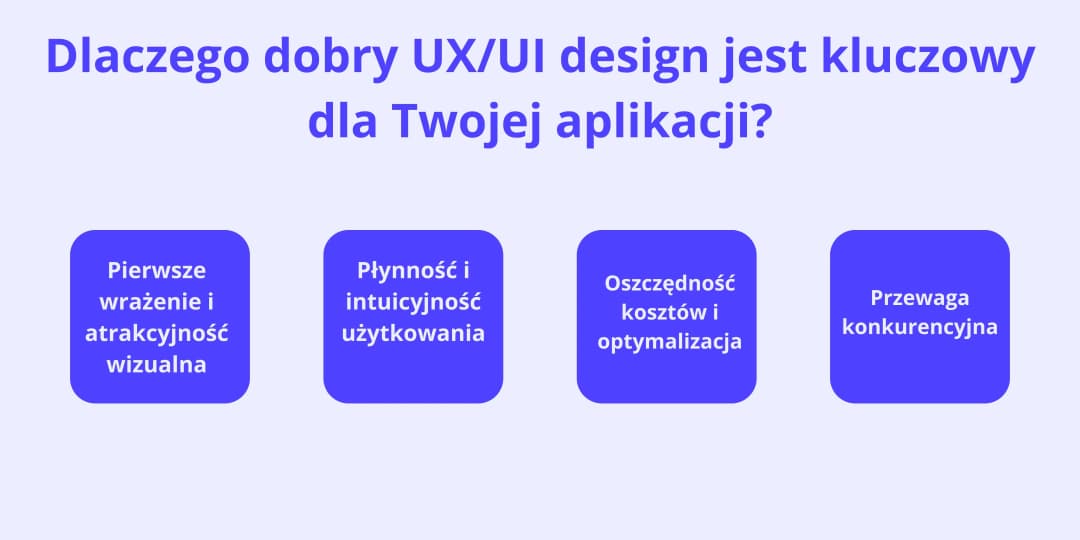 Dlaczego dobry UX/UI design jest kluczowy dla Twojej aplikacji?

Pierwsze wrażenie i atrakcyjność wizualna

Płynność i intuicyjność użytkowania

Oszczędność kosztów i optymalizacja

Przewaga konkurencyjna